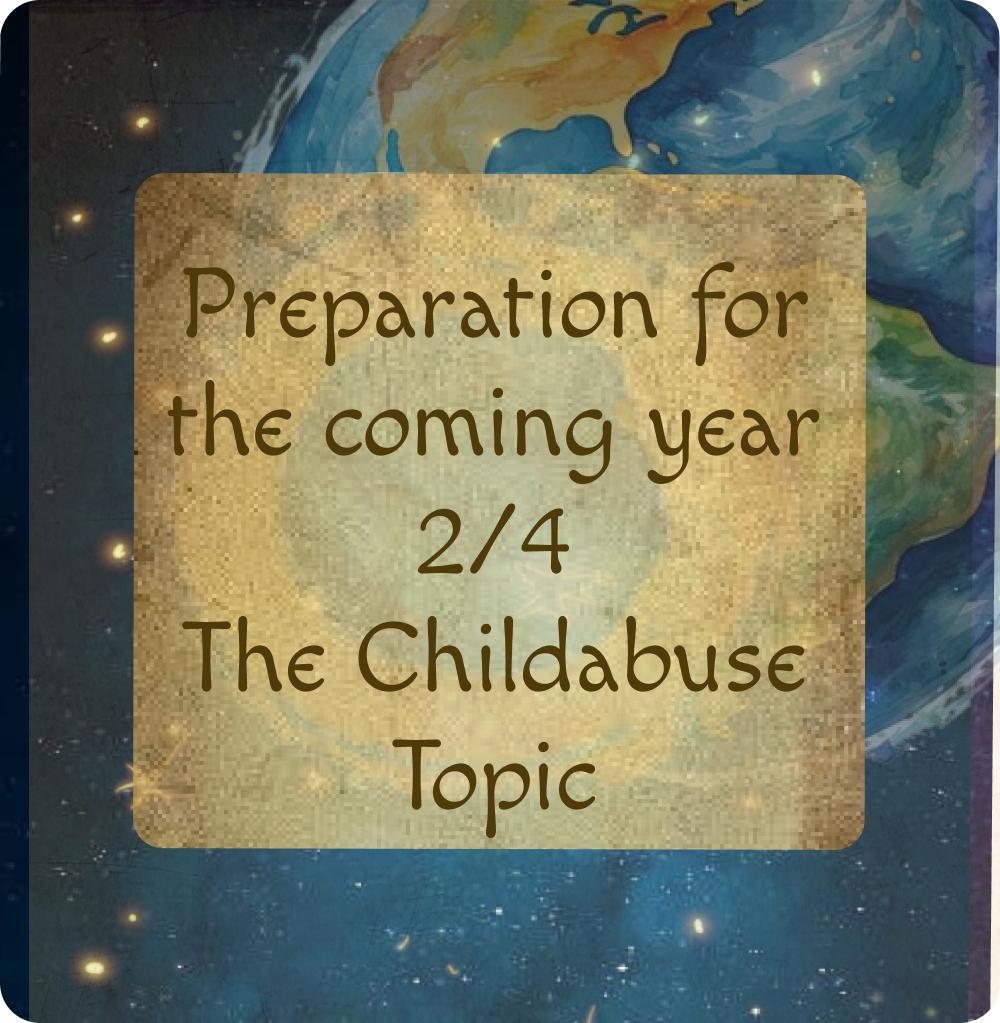 Preparation for the coming year
2/4
The Childabuse Topic